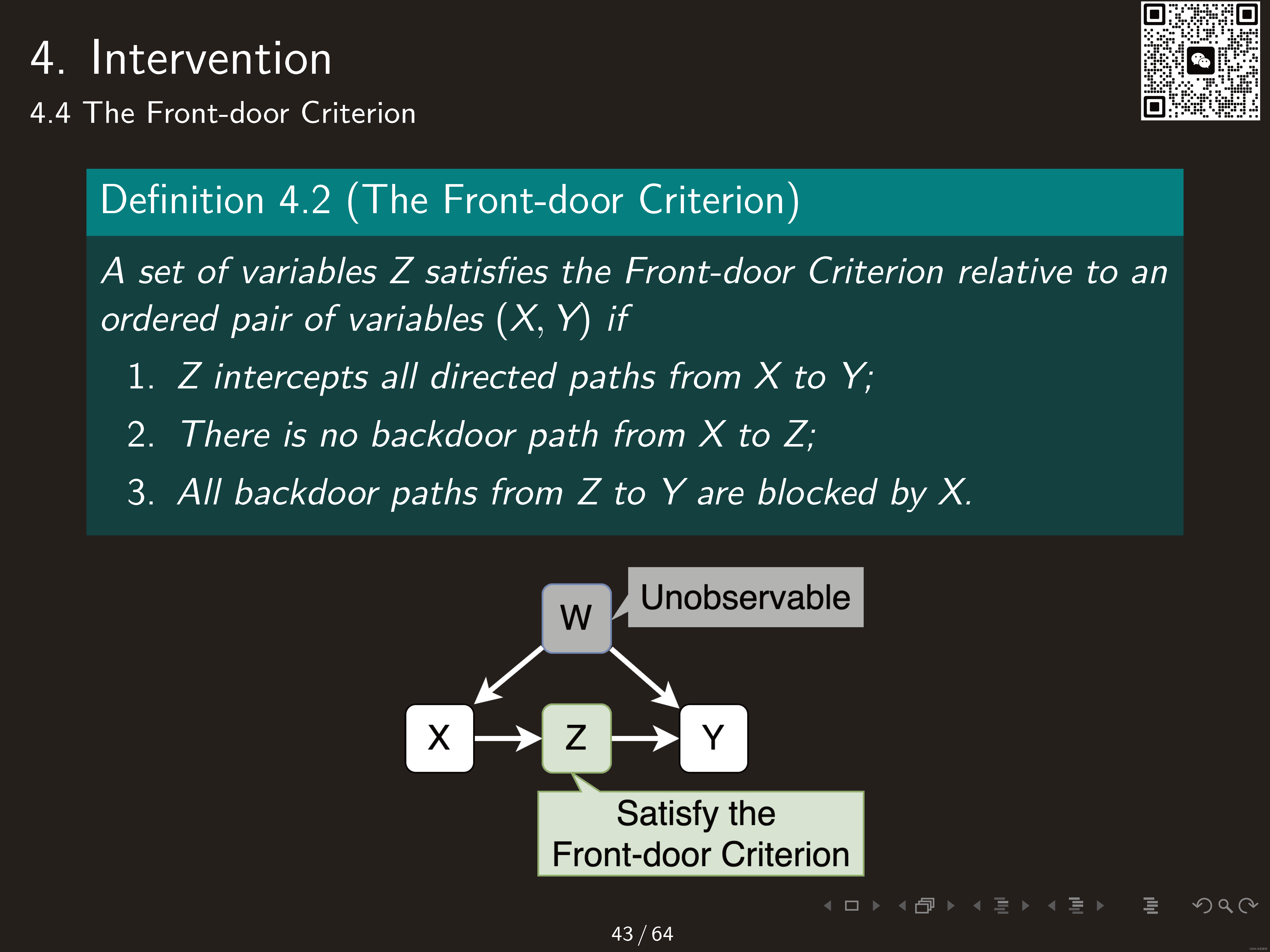 4. Intervention

4.4 The Front-door Criterion

Definition 4.2 (The Front-door Criterion)

A set of variables $Z$ satisfies the Front-door Criterion relative to an ordered pair of variables $(X, Y)$ if

1. $Z$ intercepts all directed paths from $X$ to $Y$;
2. There is no backdoor path from $X$ to $Z$;
3. All backdoor paths from $Z$ to $Y$ are blocked by $X$.

W

Unobservable

X

Z

Y

Satisfy the Front-door Criterion

43 / 64